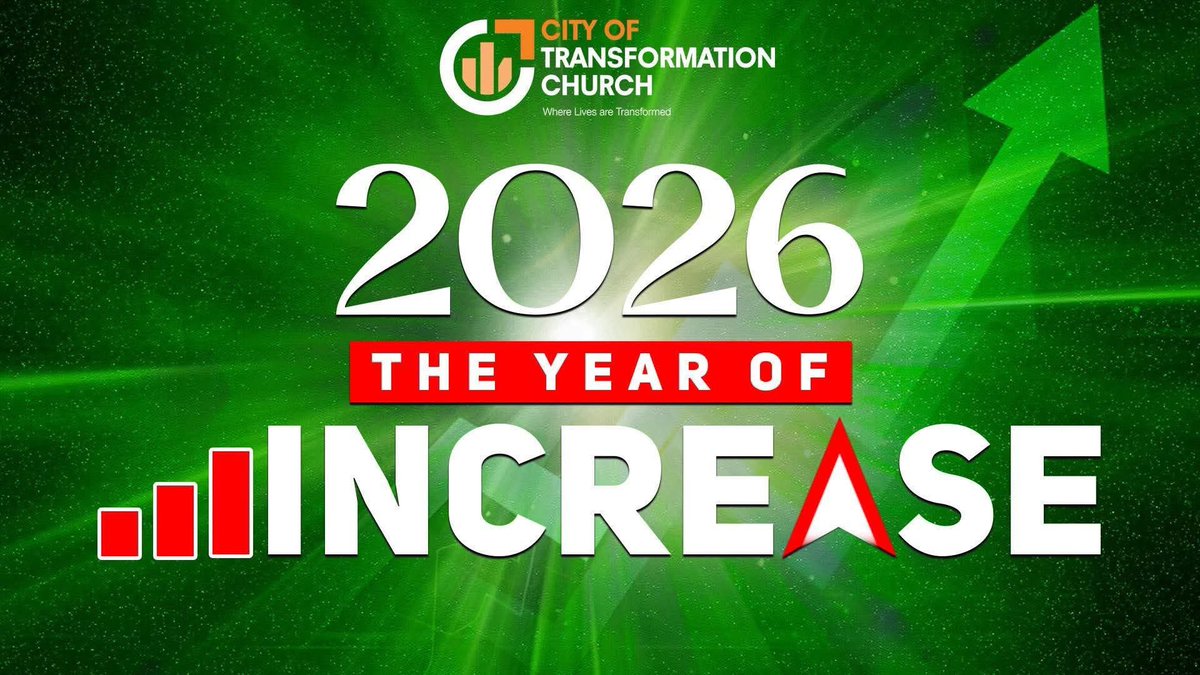 CITY OF TRANSFORMATION CHURCH
Where Lives are Transformed

2026
THE YEAR OF
INCREASE